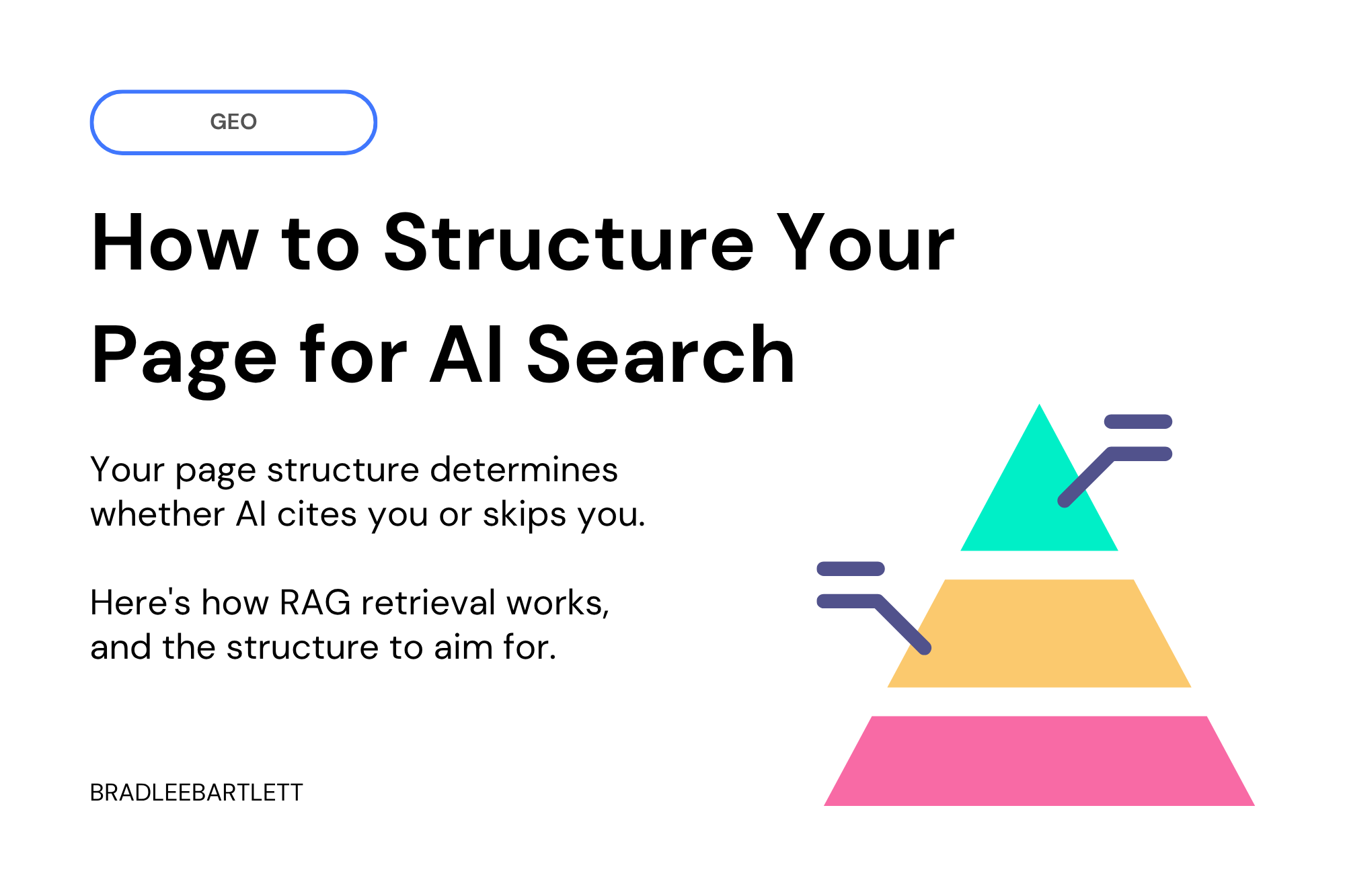 GEO

How to Structure Your Page for AI Search

Your page structure determines whether AI cites you or skips you.

Here's how RAG retrieval works, and the structure to aim for.

BRADLEEBARTLETT